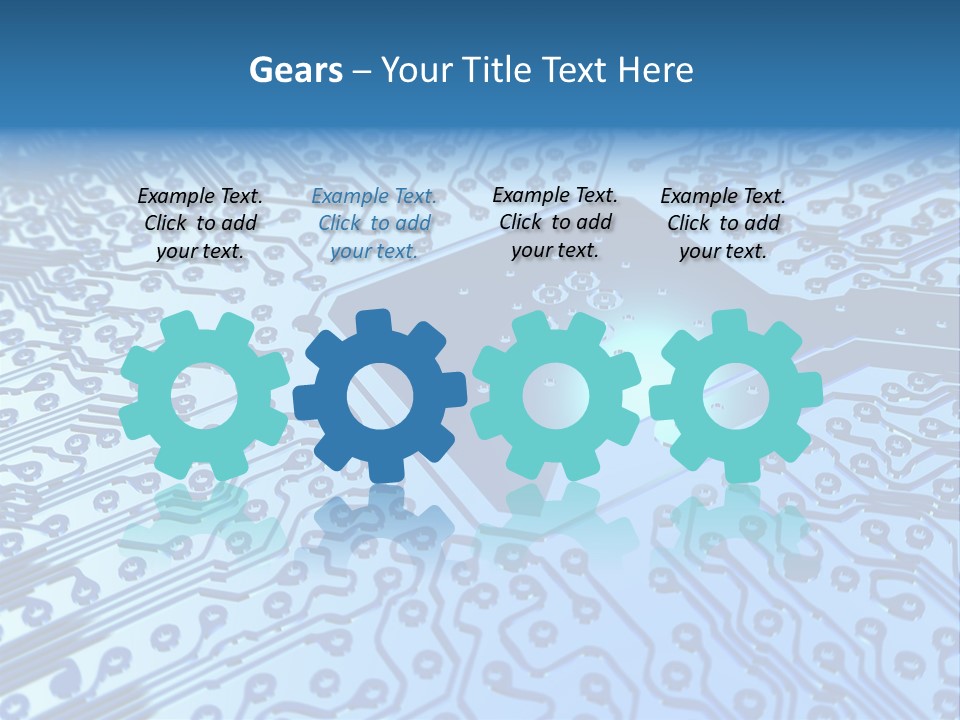 Gears – Your Title Text Here

Example Text. Click to add your text.

Example Text. Click to add your text.

Example Text. Click to add your text.

Example Text. Click to add your text.